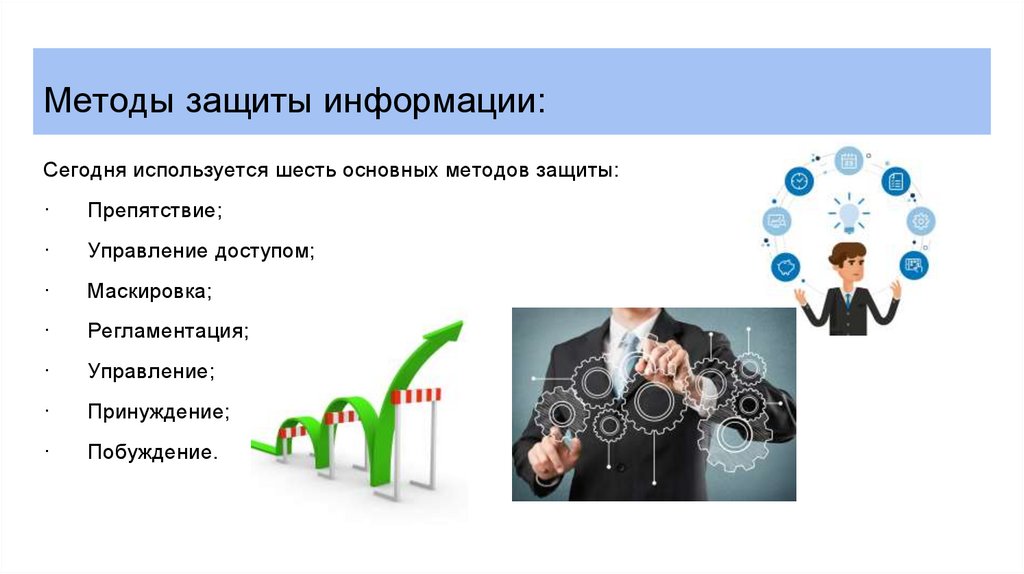 Методы защиты информации:

Сегодня используется шесть основных методов защиты:

· Препятствие;

· Управление доступом;

· Маскировка;

· Регламентация;

· Управление;

· Принуждение;

· Побуждение.